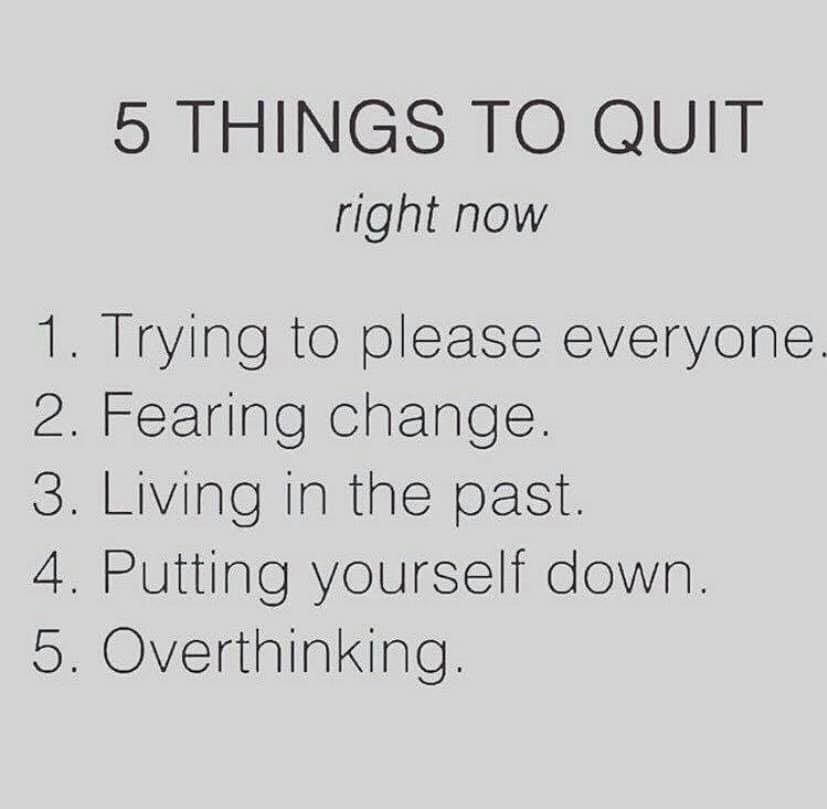 5 THINGS TO QUIT

right now

1. Trying to please everyone.
2. Fearing change.
3. Living in the past.
4. Putting yourself down.
5. Overthinking.